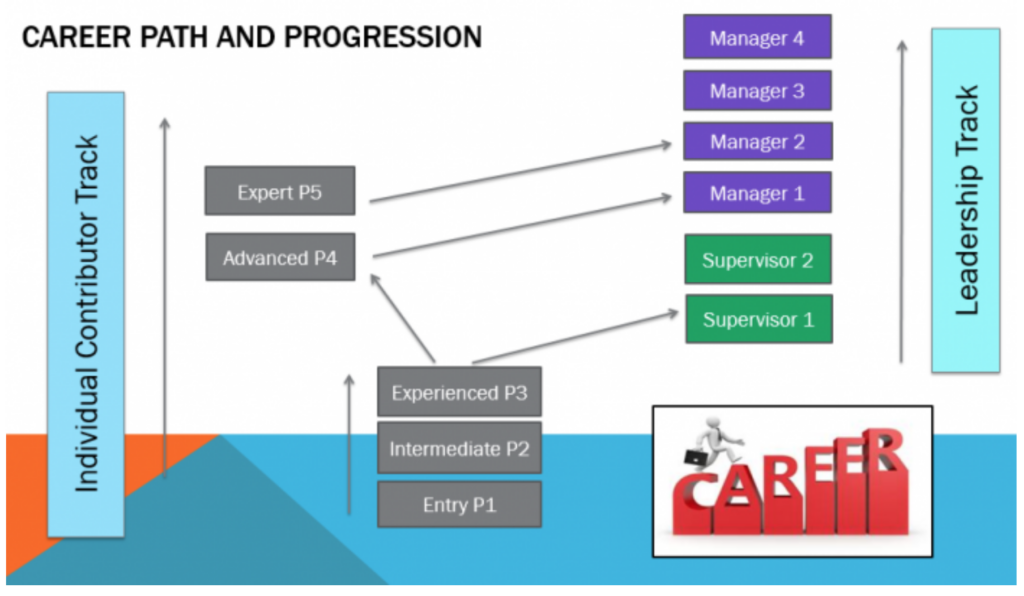 CAREER PATH AND PROGRESSION

Individual Contributor Track

Expert P5

Advanced P4

Experienced P3

Intermediate P2

Entry P1

Manager 4

Manager 3

Manager 2

Manager 1

Supervisor 2

Supervisor 1

Leadership Track

CAREER